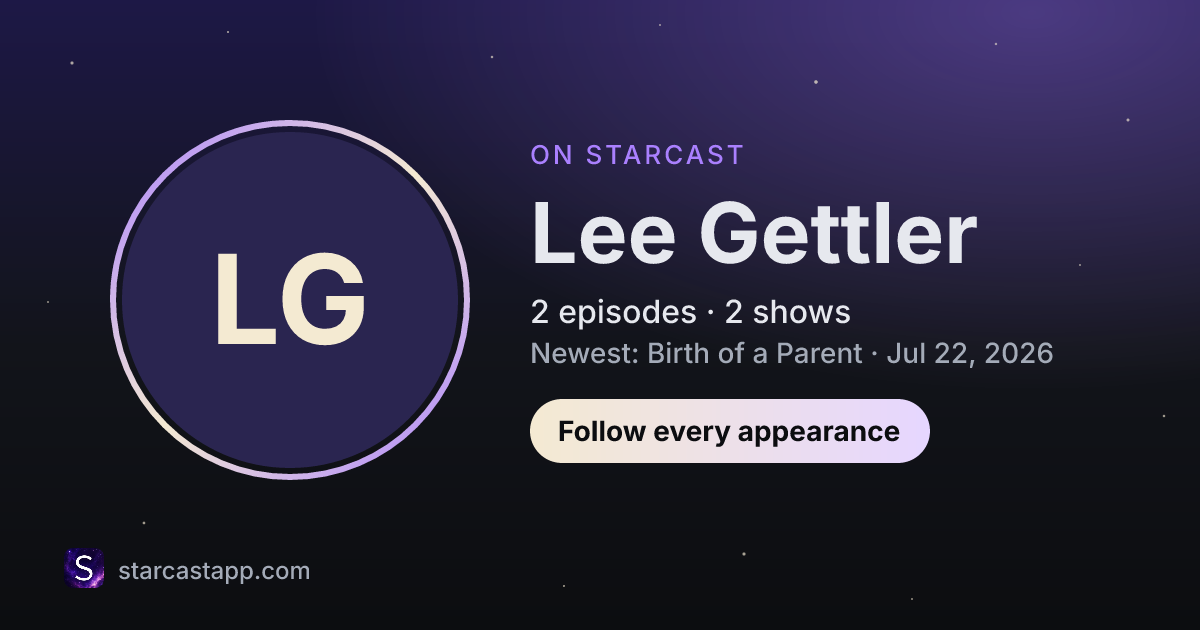 LG

ON STARCAST

Lee Gettler

2 episodes · 2 shows

Newest: Birth of a Parent · Jul 22, 2026

Follow every appearance

S

starcastapp.com